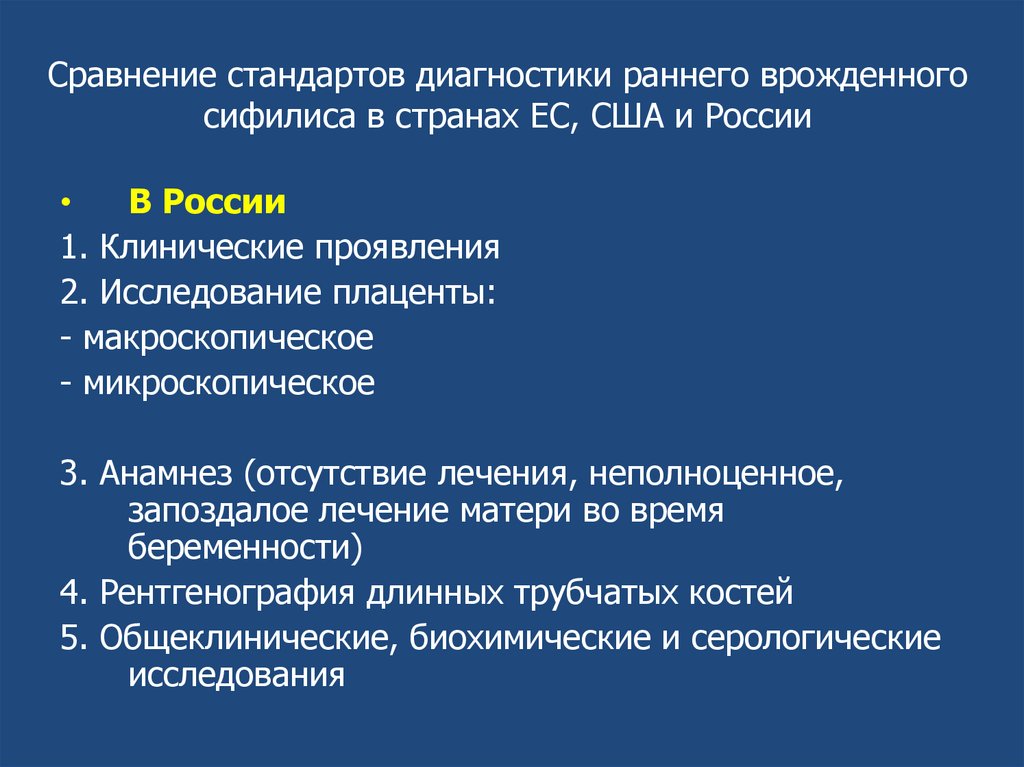 Сравнение стандартов диагностики раннего врожденного сифилиса в странах ЕС, США и России

• В России

1. Клинические проявления

2. Исследование плаценты:

- макроскопическое

- микроскопическое

3. Анамнез (отсутствие лечения, неполноценное, запоздалое лечение матери во время беременности)

4. Рентгенография длинных трубчатых костей

5. Общеклинические, биохимические и серологические исследования